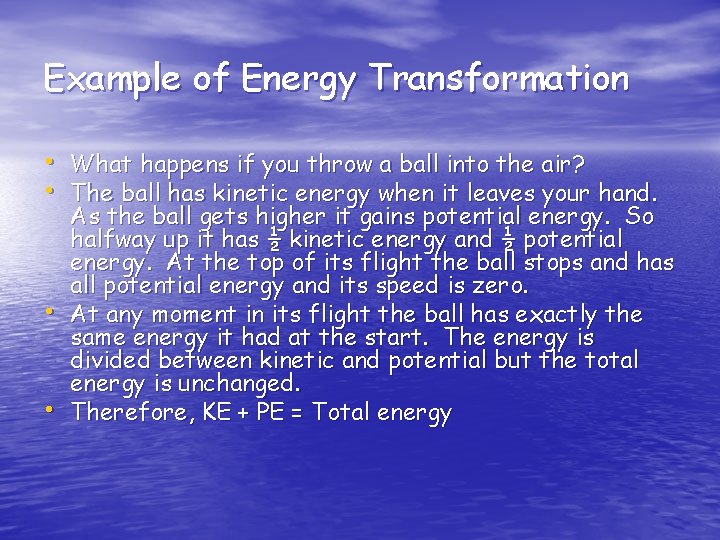 Example of Energy Transformation

• What happens if you throw a ball into the air?
• The ball has kinetic energy when it leaves your hand. As the ball gets higher it gains potential energy. So halfway up it has $\frac{1}{2}$ kinetic energy and $\frac{1}{2}$ potential energy. At the top of its flight the ball stops and has all potential energy and its speed is zero.
• At any moment in its flight the ball has exactly the same energy it had at the start. The energy is divided between kinetic and potential but the total energy is unchanged.
• Therefore, KE + PE = Total energy